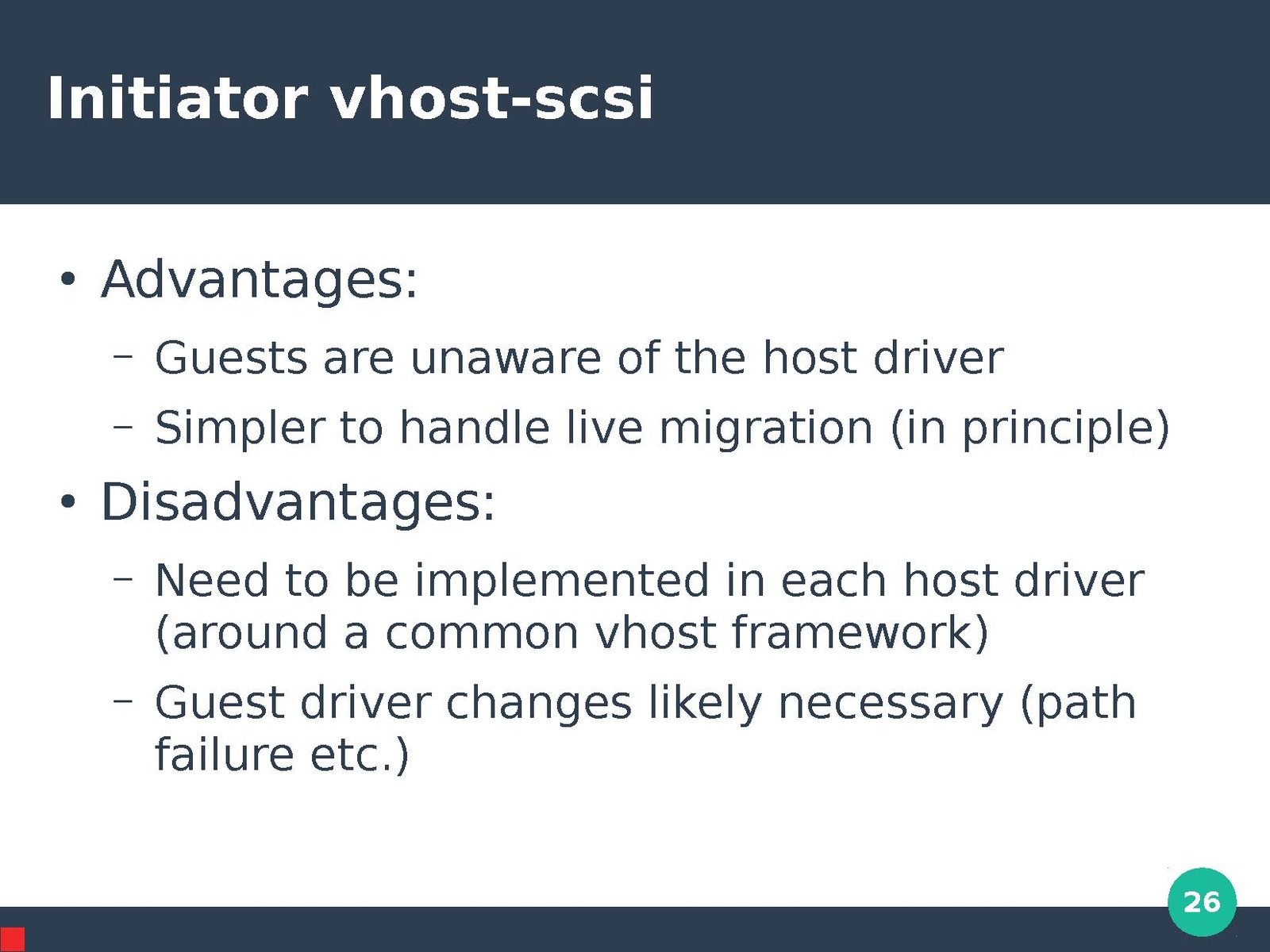 Initiator vhost-scsi

• Advantages:

– Guests are unaware of the host driver

– Simpler to handle live migration (in principle)

• Disadvantages:

– Need to be implemented in each host driver (around a common vhost framework)

– Guest driver changes likely necessary (path failure etc.)

26